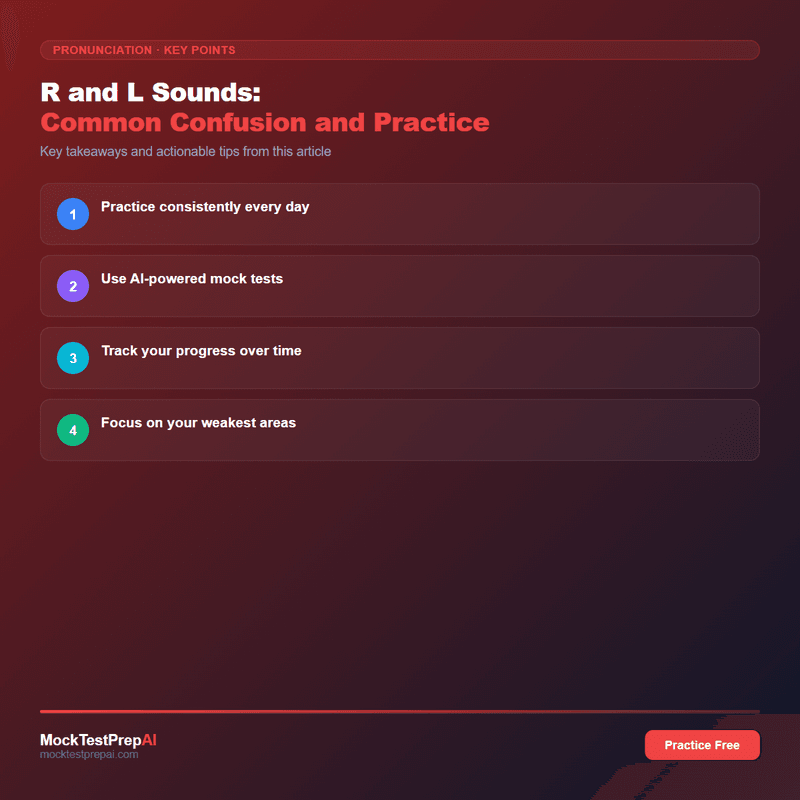 PRONUNCIATION · KEY POINTS

R and L Sounds:
Common Confusion and Practice

Key takeaways and actionable tips from this article

1 Practice consistently every day

2 Use AI-powered mock tests

3 Track your progress over time

4 Focus on your weakest areas

MockTestPrepAI
mocktestprepai.com

Practice Free